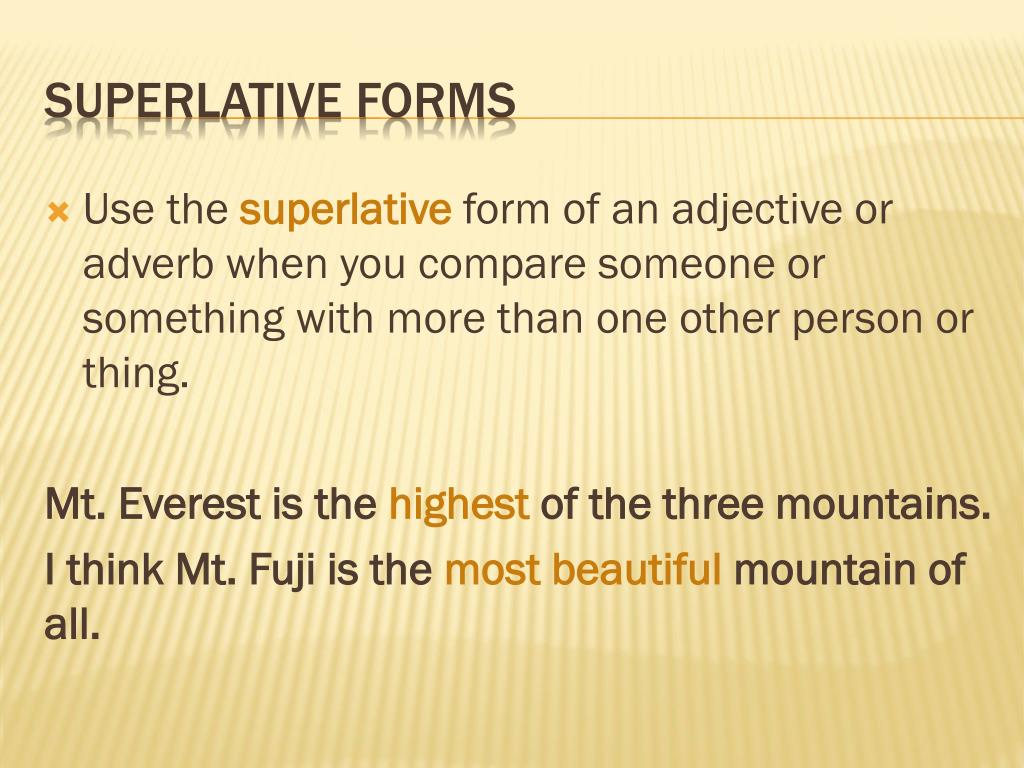 SUPERLATIVE FORMS

Use the superlative form of an adjective or adverb when you compare someone or something with more than one other person or thing.

Mt. Everest is the highest of the three mountains.

I think Mt. Fuji is the most beautiful mountain of all.